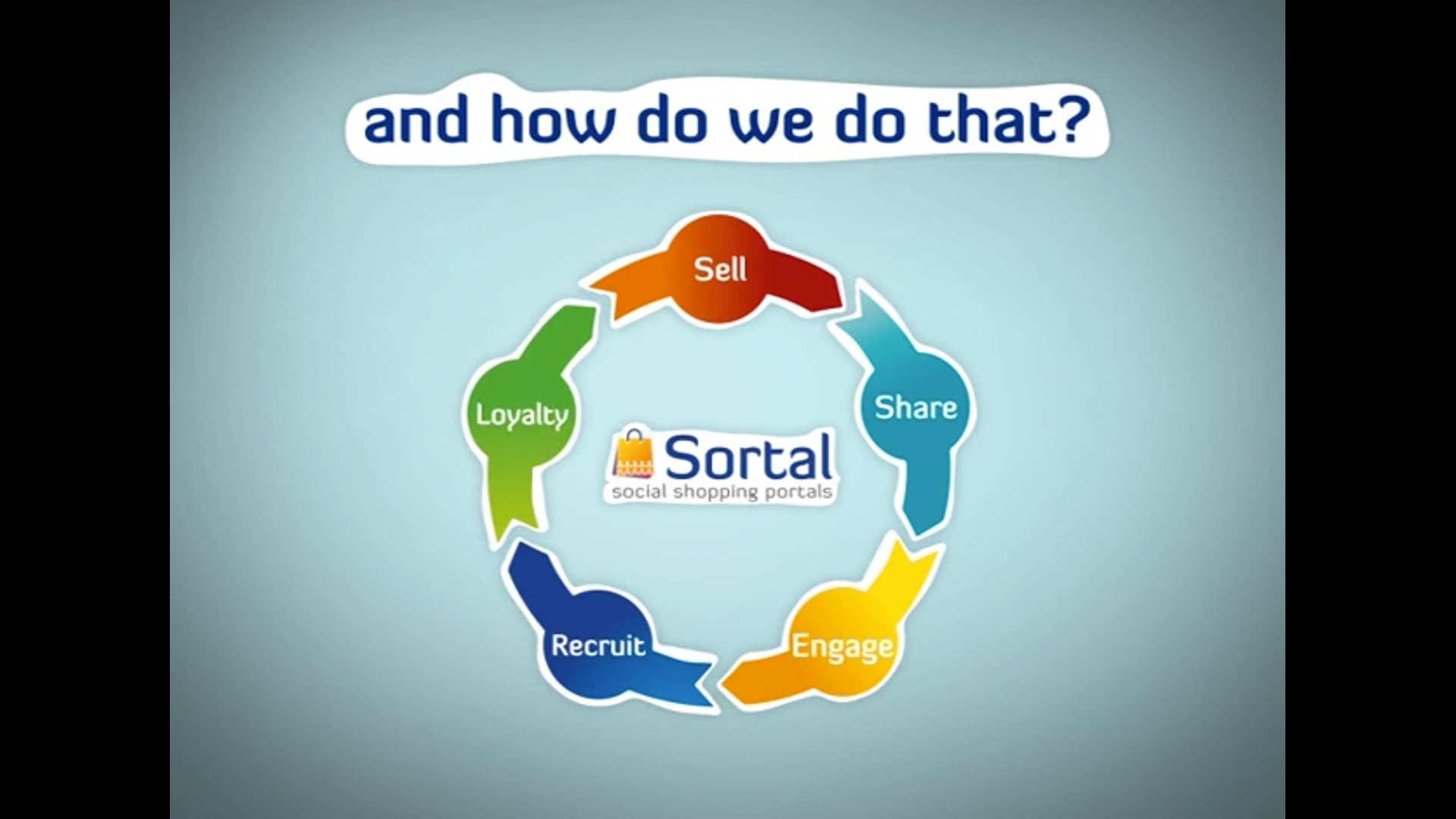 and how do we do that?

Sell

Share

Engage

Recruit

Loyalty

Sortal
social shopping portals